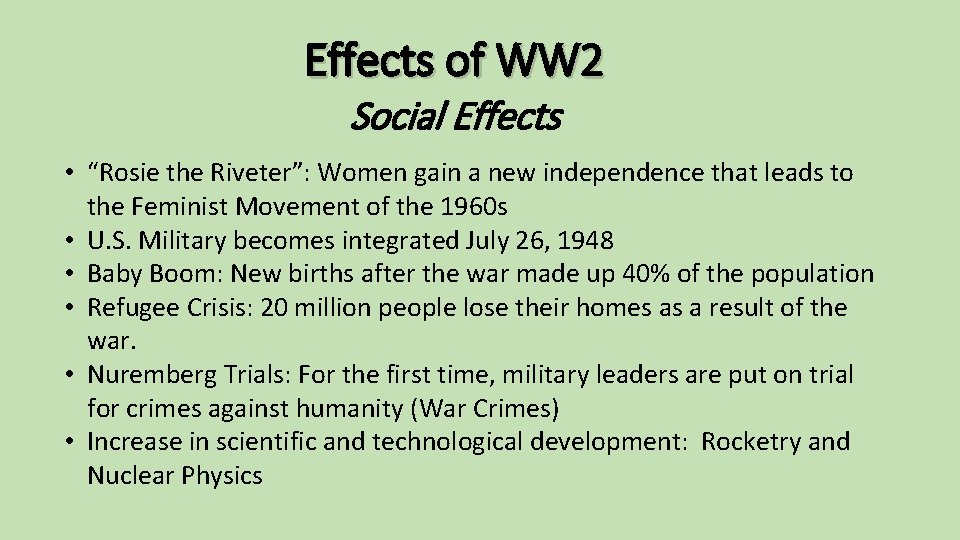 Effects of WW2

Social Effects

• “Rosie the Riveter”: Women gain a new independence that leads to the Feminist Movement of the 1960s
• U.S. Military becomes integrated July 26, 1948
• Baby Boom: New births after the war made up 40% of the population
• Refugee Crisis: 20 million people lose their homes as a result of the war.
• Nuremberg Trials: For the first time, military leaders are put on trial for crimes against humanity (War Crimes)
• Increase in scientific and technological development: Rocketry and Nuclear Physics